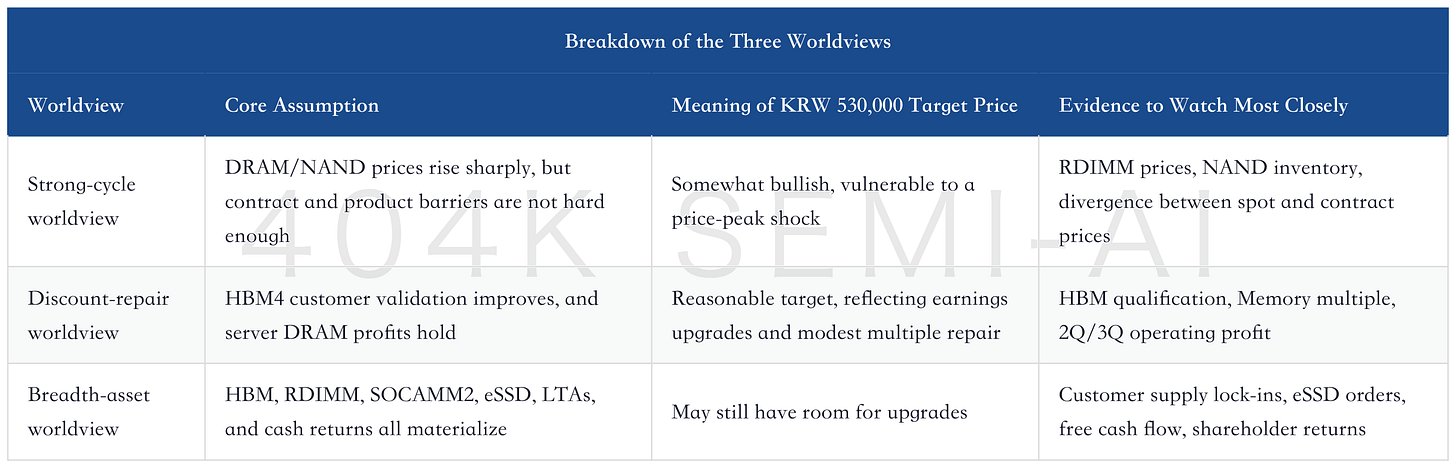 Breakdown of the Three Worldviews

| Worldview | Core Assumption | Meaning of KRW 530,000 Target Price | Evidence to Watch Most Closely |
|---|---|---|---|
| Strong-cycle worldview | DRAM/NAND prices rise sharply, but contract and product barriers are not hard enough | Somewhat bullish, vulnerable to a price-peak shock | RDIMM prices, NAND inventory, divergence between spot and contract prices |
| Discount-repair worldview | HBM4 customer validation improves, and server DRAM profits hold | Reasonable target, reflecting earnings upgrades and modest multiple repair | HBM qualification, Memory multiple, 2Q/3Q operating profit |
| Breadth-asset worldview | HBM, RDIMM, SOCAMM2, eSSD, LTAs, and cash returns all materialize | May still have room for upgrades | Customer supply lock-ins, eSSD orders, free cash flow, shareholder returns |

404K SEMI-AI